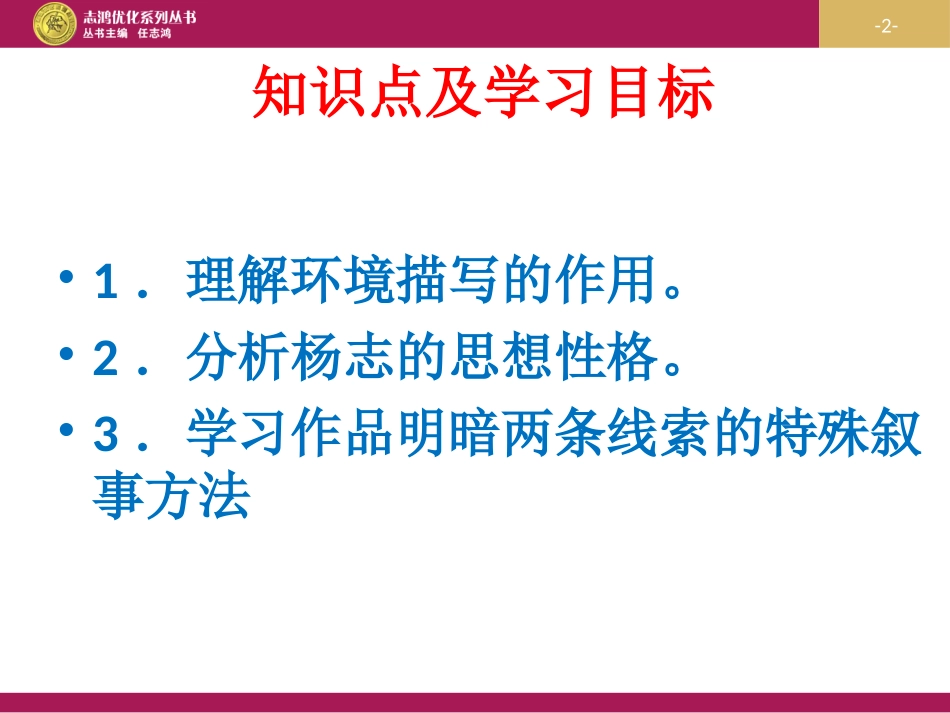 志鸿优化系列丛书
丛书主编 任志鸿

-2-

知识点及学习目标

• 1． 理解环境描写的作用。
• 2． 分析杨志的思想性格。
• 3． 学习作品明暗两条线索的特殊叙事方法